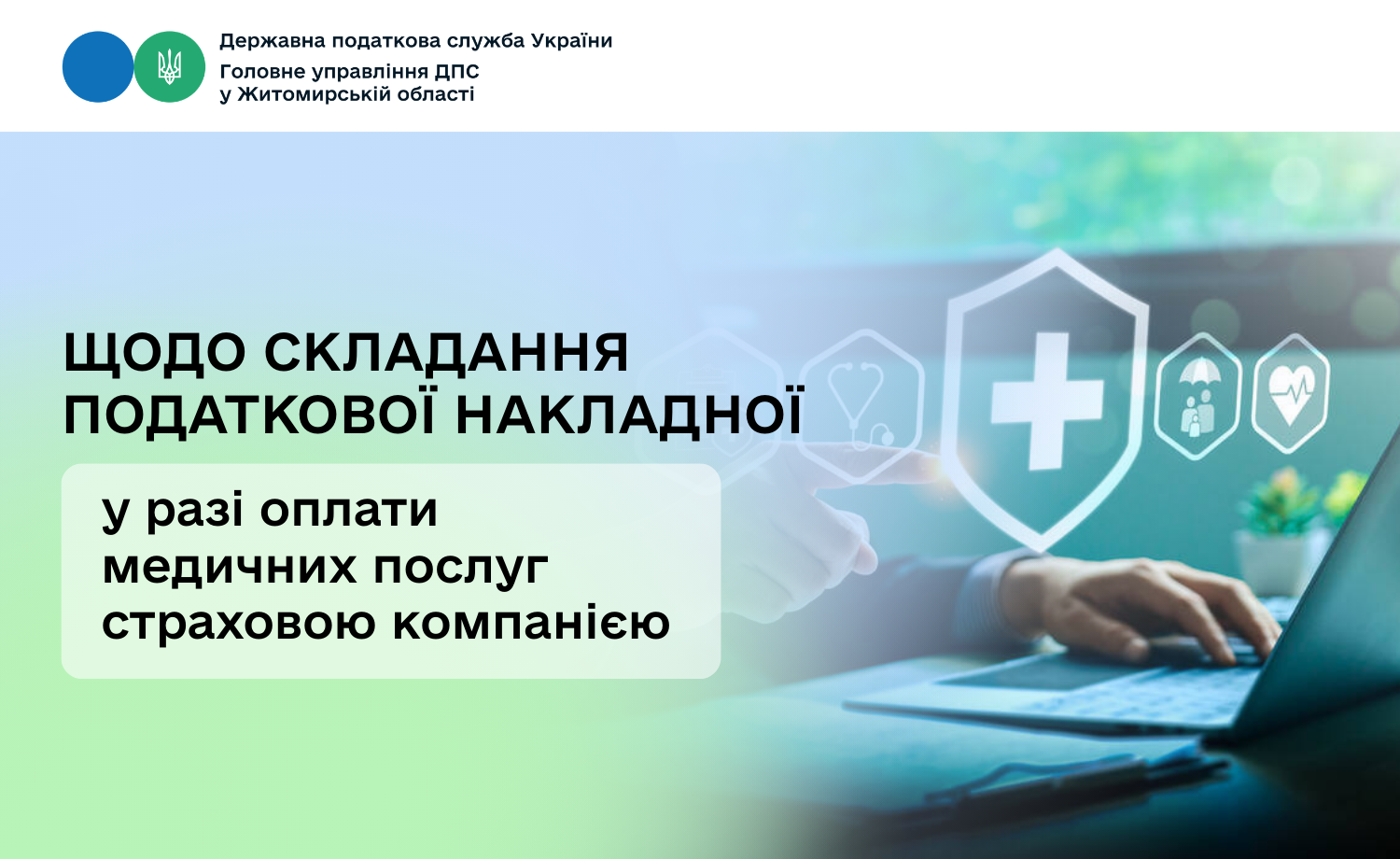 Державна податкова служба України
Головне управління ДПС
у Житомирській області

ЩОДО СКЛАДАННЯ ПОДАТКОВОЇ НАКЛАДНОЇ

у разі оплати медичних послуг страховою компанією